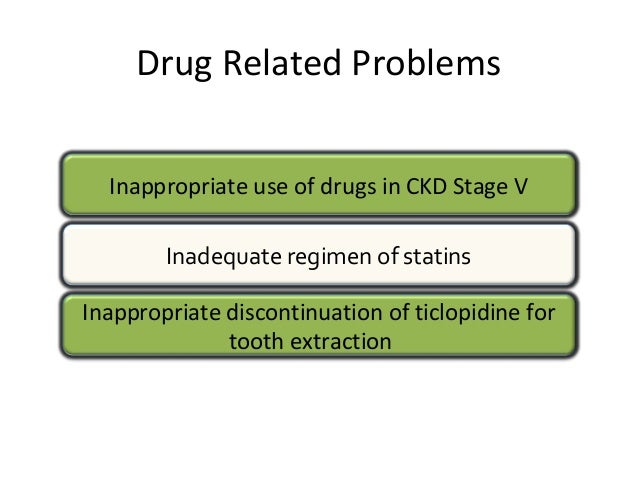 Drug Related Problems

Inappropriate use of drugs in CKD Stage V

Inadequate regimen of statins

Inappropriate discontinuation of ticlopidine for tooth extraction